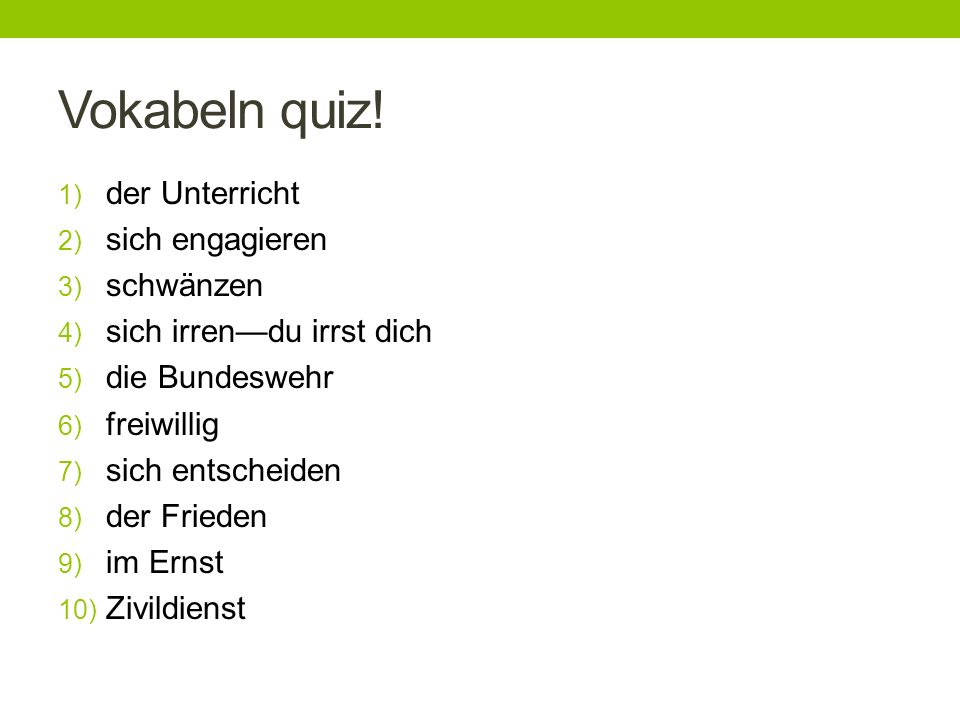 Vokabeln quiz!

1) der Unterricht
2) sich engagieren
3) schwänzen
4) sich irren—du irrst dich
5) die Bundeswehr
6) freiwillig
7) sich entscheiden
8) der Frieden
9) im Ernst
10) Zivildienst